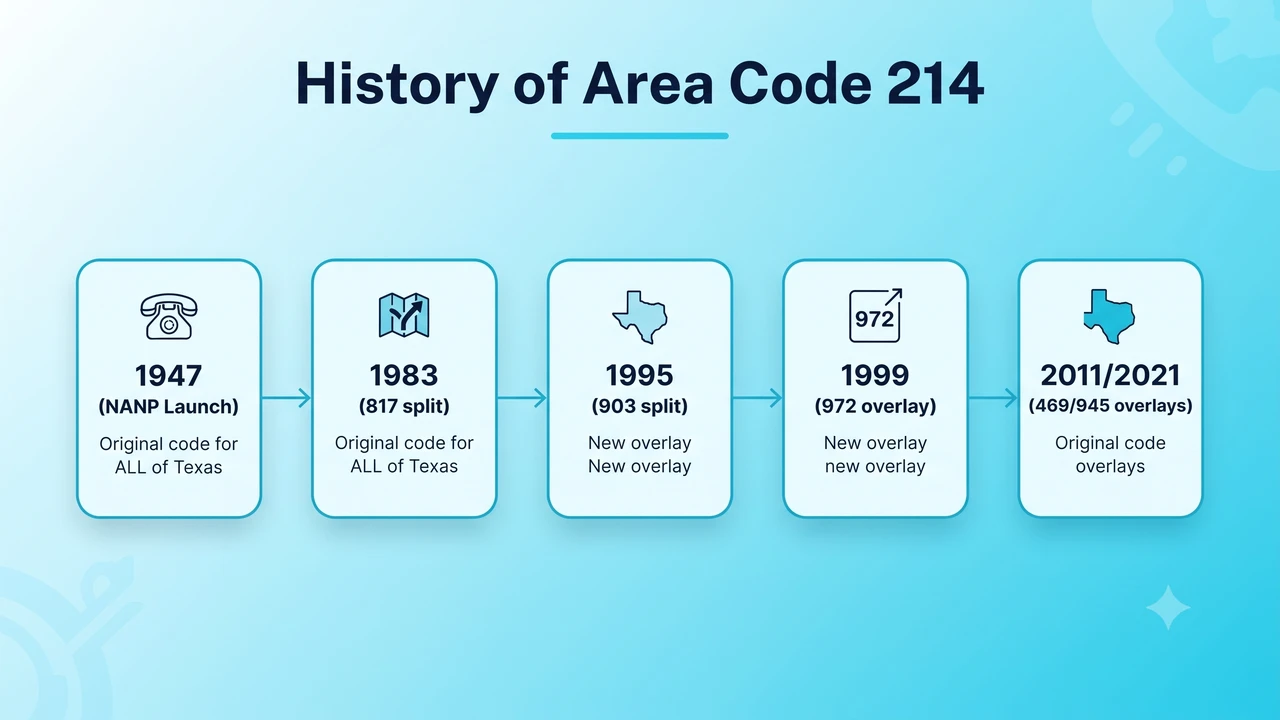 History of Area Code 214

1947
(NANP Launch)
Original code for ALL of Texas

1983
(817 split)
Original code for ALL of Texas

1995
(903 split)
New overlay
New overlay

972

1999
(972 overlay)
New overlay
new overlay

2011/2021
(469/945 overlays)
Original code overlays